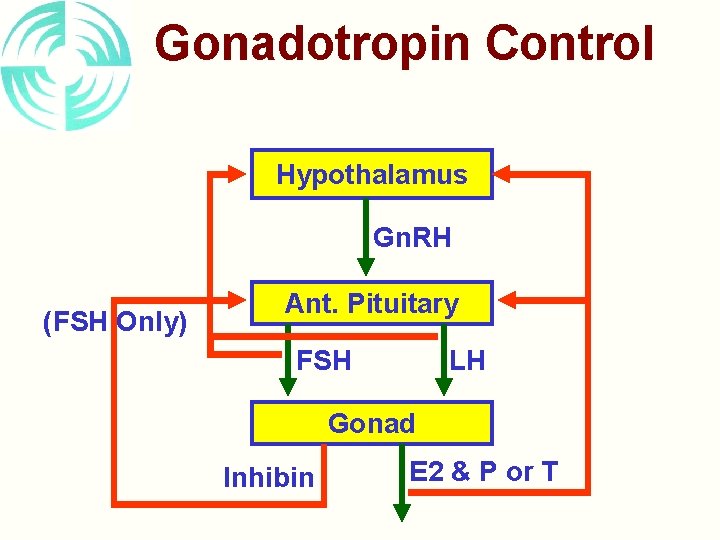 Gonadotropin Control

Hypothalamus

GnRH

Ant. Pituitary

(FSH Only)

FSH

LH

Gonad

Inhibin

E2 & P or T